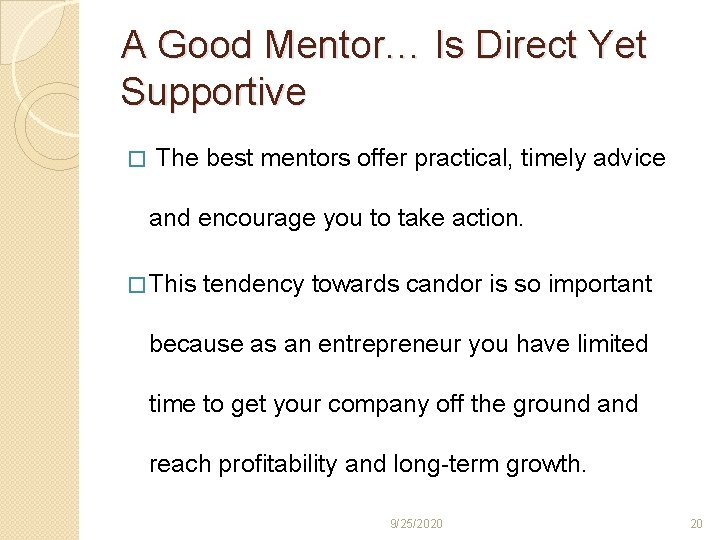 A Good Mentor… Is Direct Yet Supportive

□ The best mentors offer practical, timely advice and encourage you to take action.

□ This tendency towards candor is so important because as an entrepreneur you have limited time to get your company off the ground and reach profitability and long-term growth.

9/25/2020

20